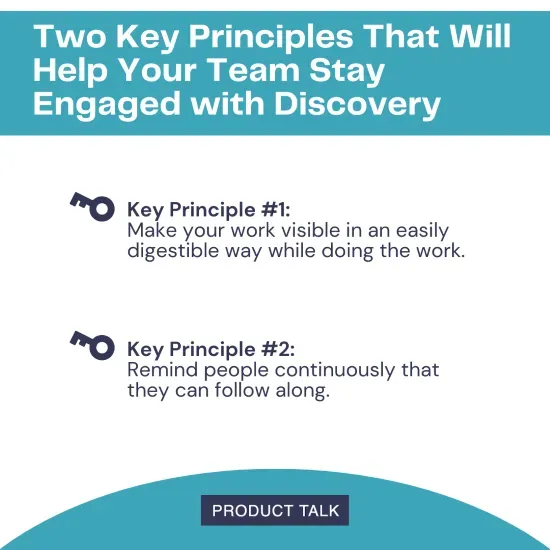 Two Key Principles That Will Help Your Team Stay Engaged with Discovery

Key Principle #1:
Make your work visible in an easily digestible way while doing the work.

Key Principle #2:
Remind people continuously that they can follow along.

PRODUCT TALK